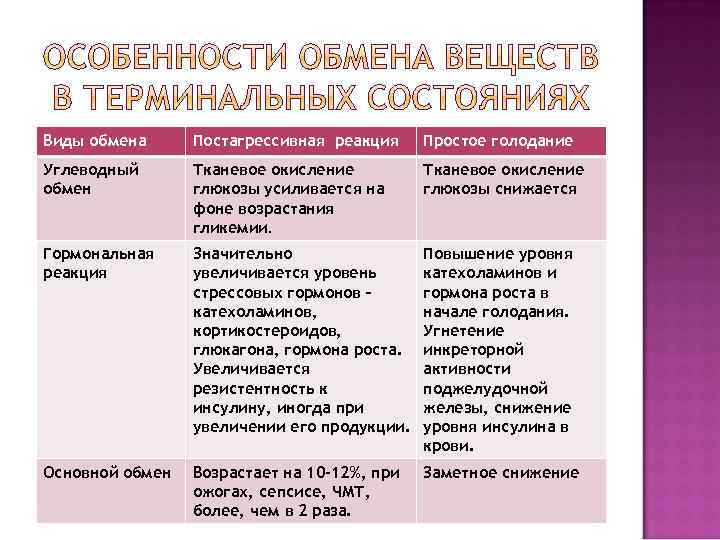 ОСОБЕННОСТИ ОБМЕНА ВЕЩЕСТВ В ТЕРМИНАЛЬНЫХ СОСТОЯНИЯХ

| Виды обмена | Постагрессивная реакция | Простое голодание |
|---|---|---|
| Углеводный обмен | Тканевое окисление глюкозы усиливается на фоне возрастания гликемии. | Тканевое окисление глюкозы снижается |
| Гормональная реакция | Значительно увеличивается уровень стрессовых гормонов – катехоламинов, кортикостероидов, глюкагона, гормона роста. Увеличивается резистентность к инсулину, иногда при увеличении его продукции. | Повышение уровня катехоламинов и гормона роста в начале голодания. Угнетение инкреторной активности поджелудочной железы, снижение уровня инсулина в крови. |
| Основной обмен | Возрастает на 10-12%, при ожогах, сепсисе, ЧМТ, более, чем в 2 раза. | Заметное снижение |